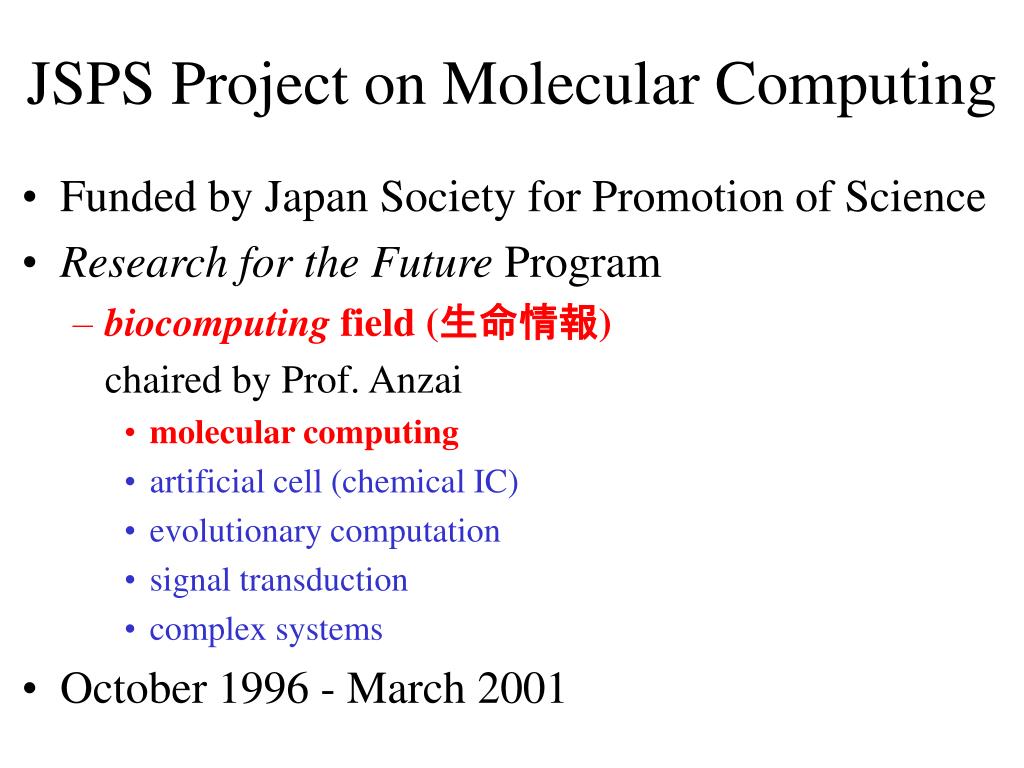 JSPS Project on Molecular Computing

• Funded by Japan Society for Promotion of Science
• Research for the Future Program
– biocomputing field (生命情報) chaired by Prof. Anzai
• molecular computing
• artificial cell (chemical IC)
• evolutionary computation
• signal transduction
• complex systems
• October 1996 - March 2001